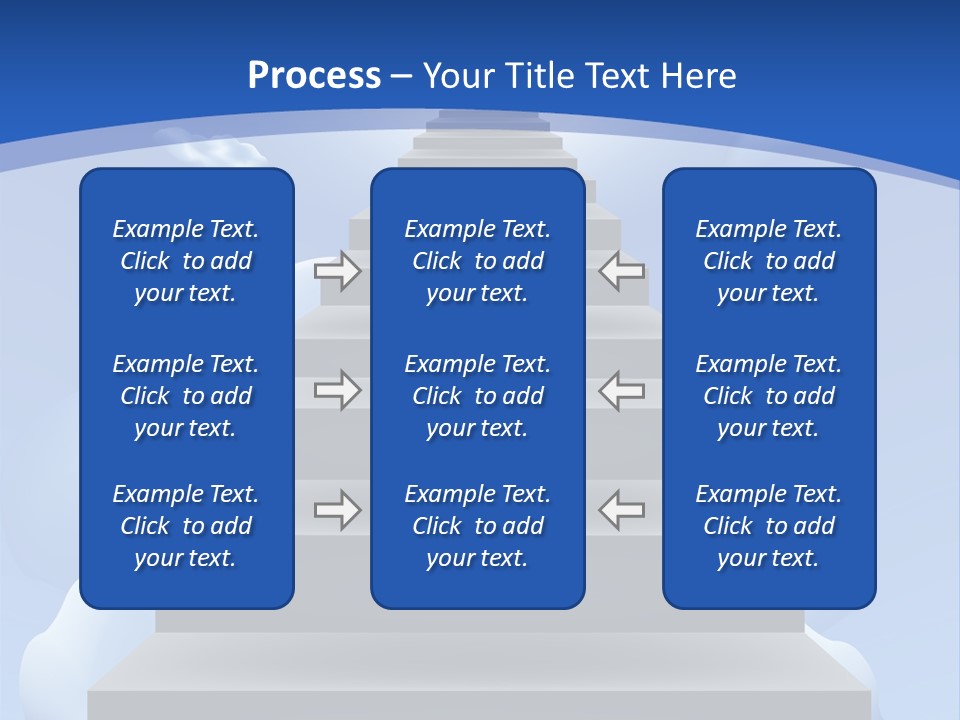 Process – Your Title Text Here

Example Text. Click to add your text.

Example Text. Click to add your text.

Example Text. Click to add your text.

Example Text. Click to add your text.

Example Text. Click to add your text.

Example Text. Click to add your text.

Example Text. Click to add your text.

Example Text. Click to add your text.

Example Text. Click to add your text.